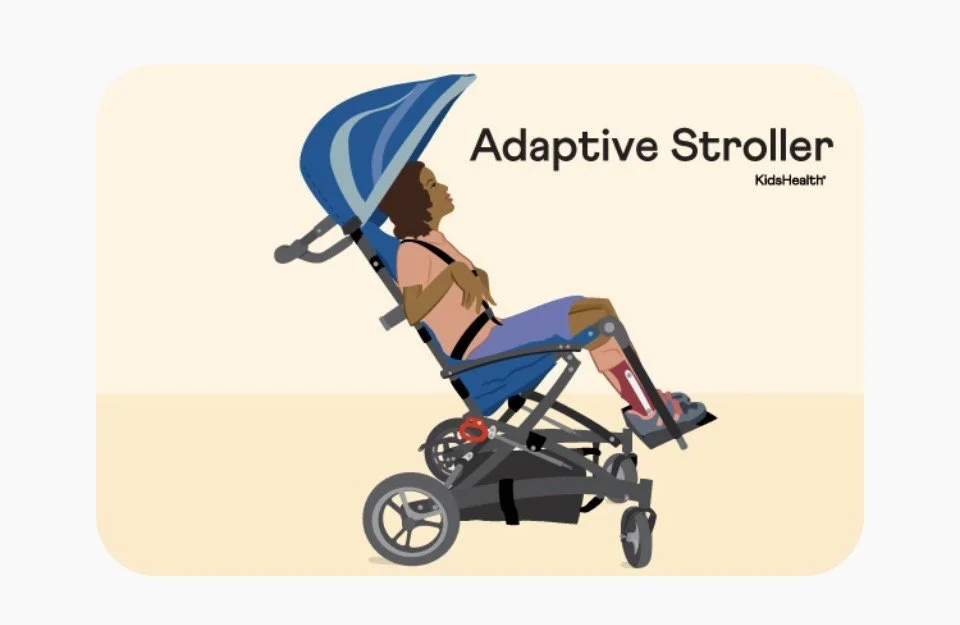 Adaptive Stroller

KidsHealth